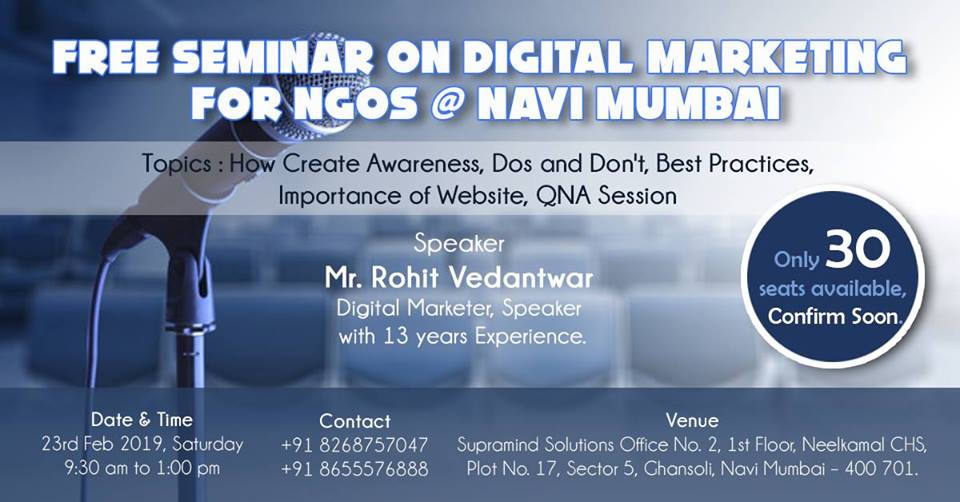 FREE SEMINAR ON DIGITAL MARKETING FOR NGOS @ NAVI MUMBAI

Topics : How Create Awareness, Dos and Don't, Best Practices, Importance of Website, QNA Session

Speaker
Mr. Rohit Vedantwar
Digital Marketer, Speaker with 13 years Experience.

Only 30 seats available, Confirm Soon.

Date & Time
23rd Feb 2019, Saturday
9:30 am to 1:00 pm

Contact
+91 8268757047
+91 8655576888

Venue
Supramind Solutions Office No. 2, 1st Floor, Neelkamal CHS, Plot No. 17, Sector 5, Ghansoli, Navi Mumbai - 400 701.